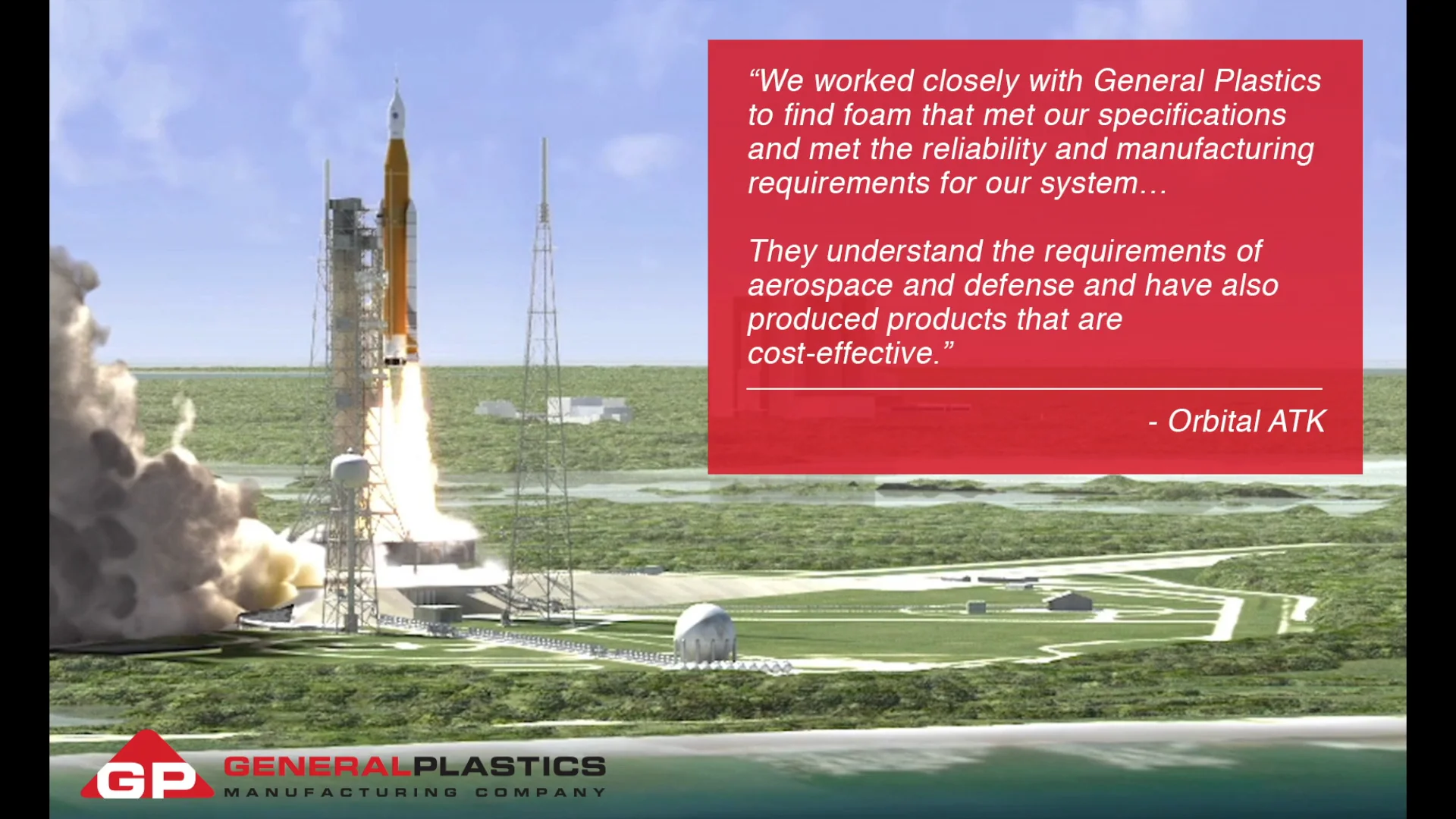 “We worked closely with General Plastics to find foam that met our specifications and met the reliability and manufacturing requirements for our system…

They understand the requirements of aerospace and defense and have also produced products that are cost-effective.”

- Orbital ATK

GP GENERALPLASTICS MANUFACTURING COMPANY